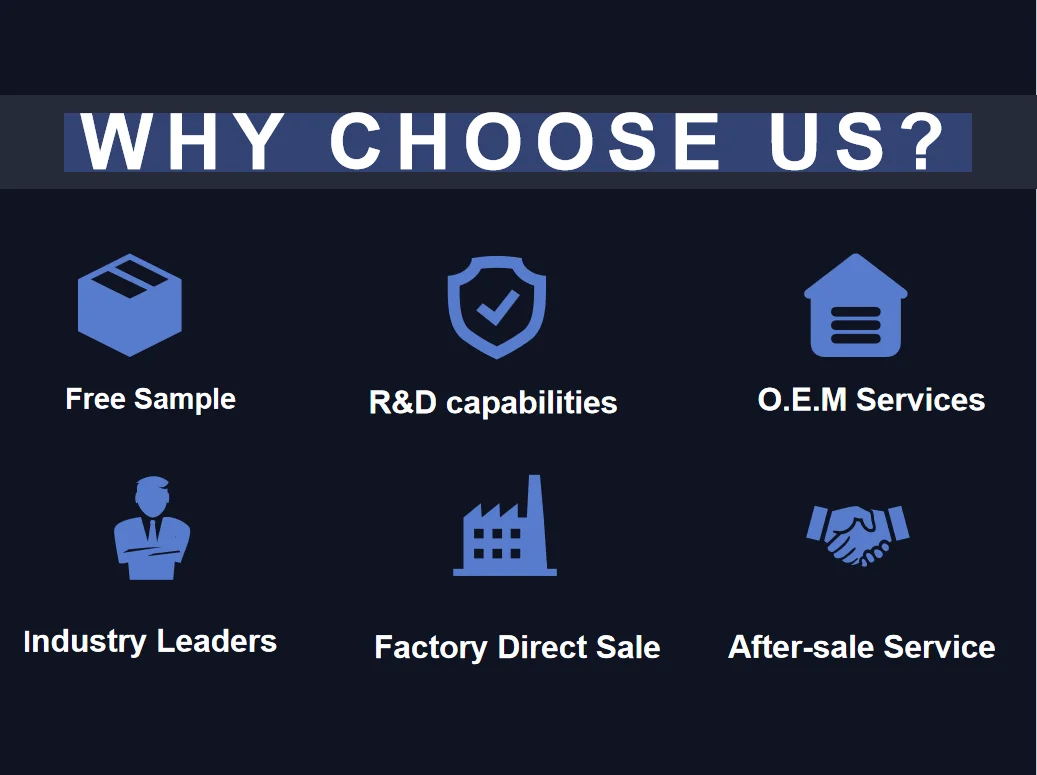 WHY CHOOSE US?

Free Sample

R&D capabilities

O.E.M Services

Industry Leaders

Factory Direct Sale

After-sale Service